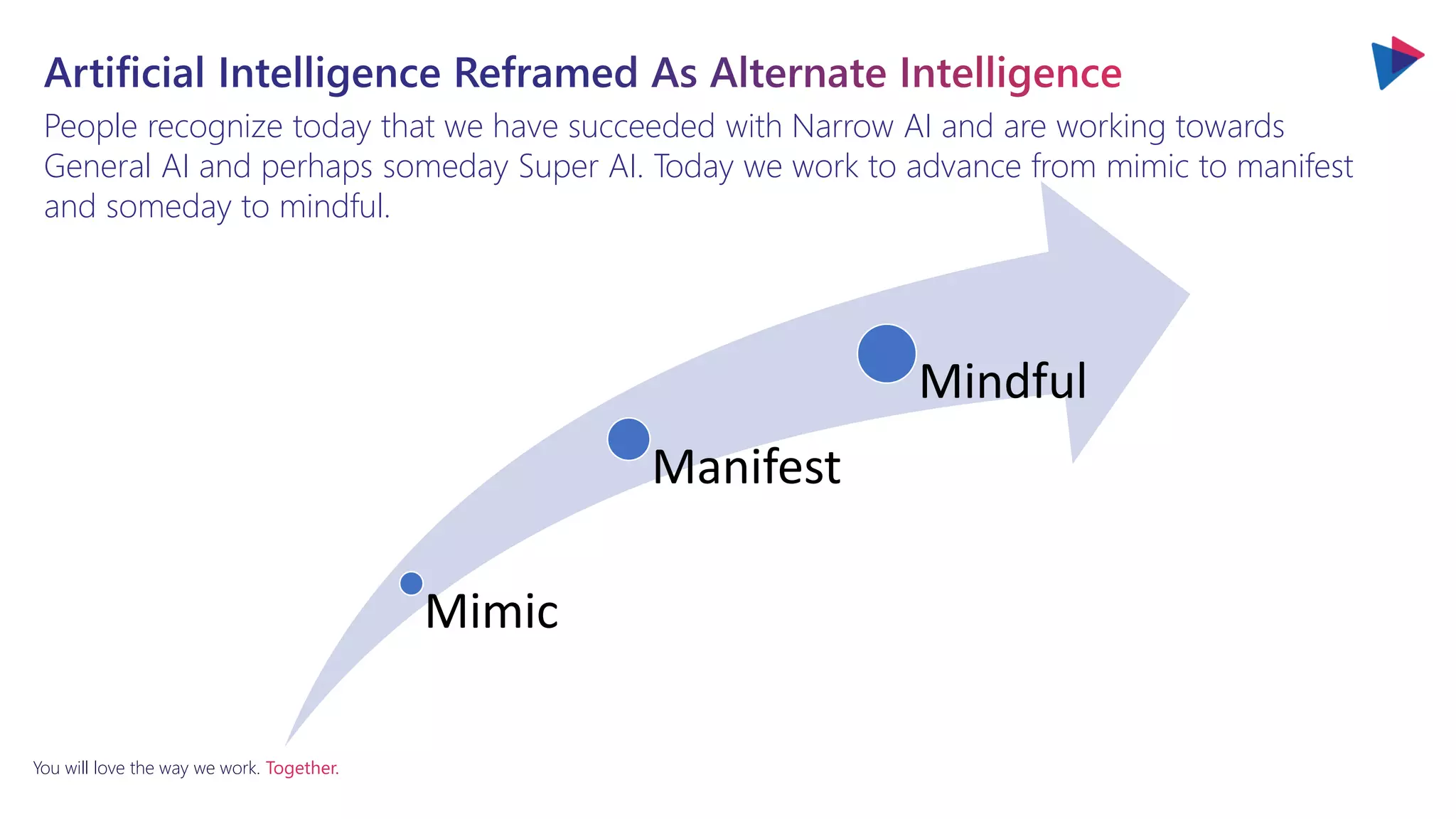 Artificial Intelligence Reframed As Alternate Intelligence

People recognize today that we have succeeded with Narrow AI and are working towards General AI and perhaps someday Super AI. Today we work to advance from mimic to manifest and someday to mindful.

Mindful

Manifest

Mimic

You will love the way we work. Together.